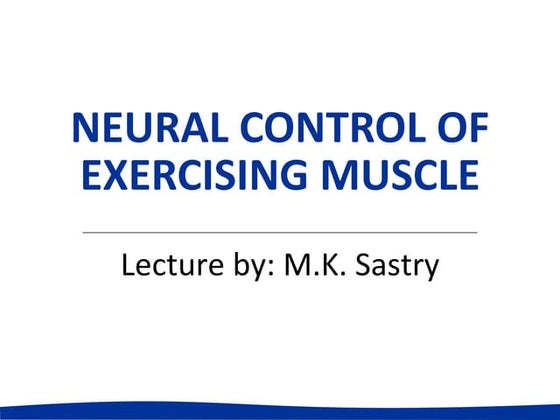 NEURAL CONTROL OF EXERCISING MUSCLE

Lecture by: M.K. Sastry